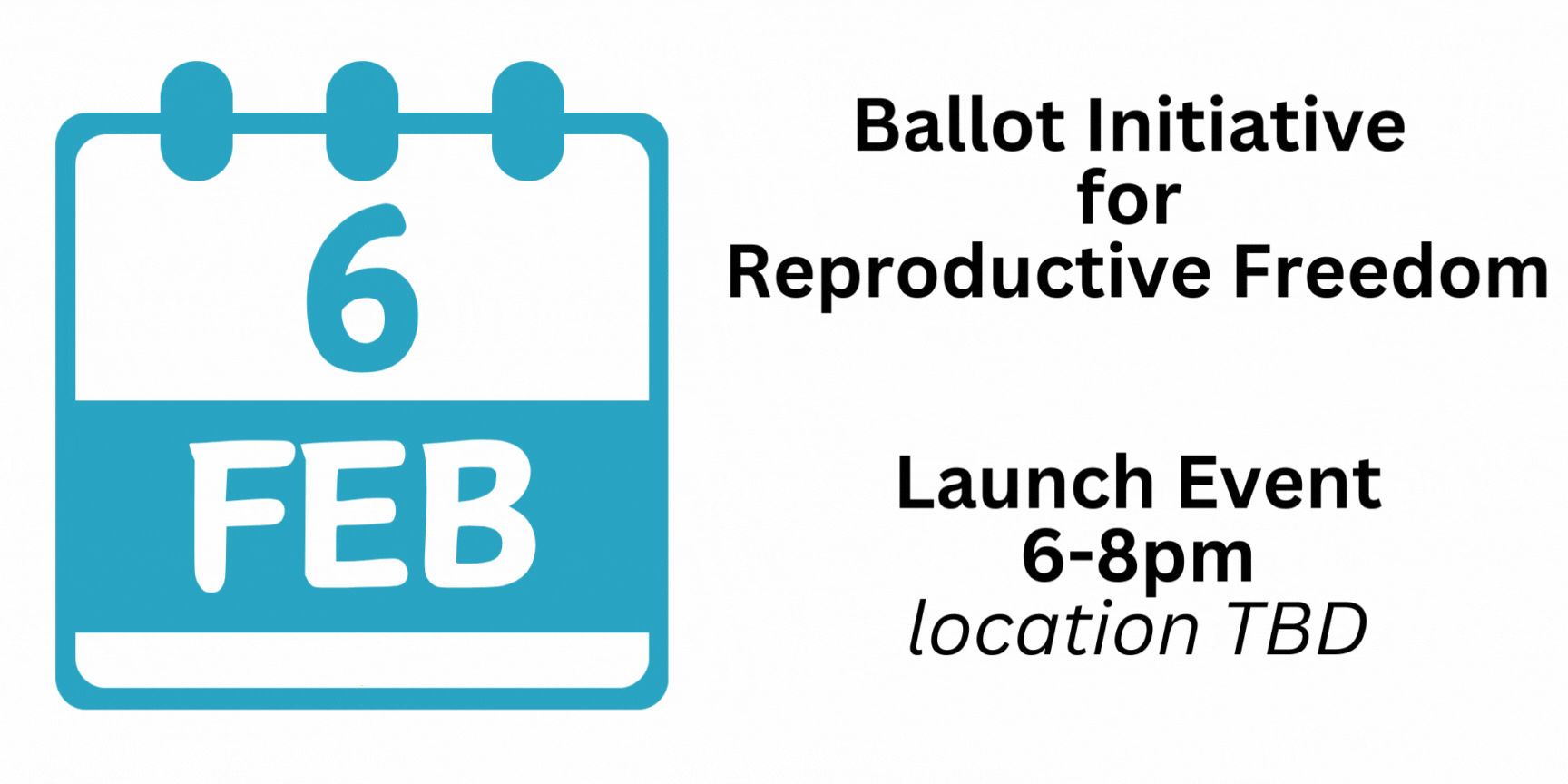 6
FEB

Ballot Initiative for Reproductive Freedom

Launch Event
6-8pm
location TBD